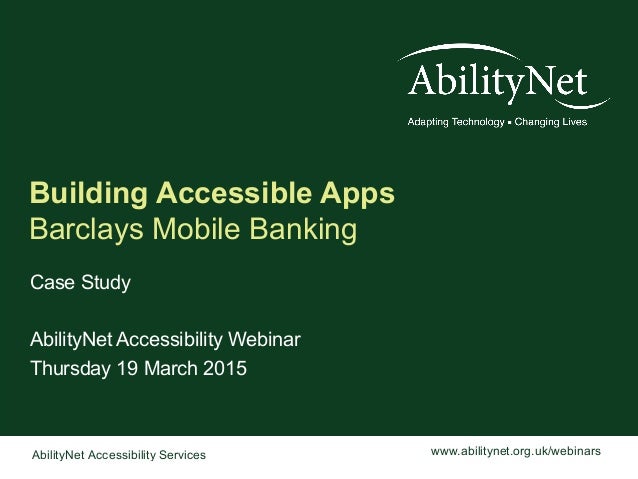 AbilityNet
Adapting Technology ▪ Changing Lives

Building Accessible Apps
Barclays Mobile Banking

Case Study

AbilityNet Accessibility Webinar
Thursday 19 March 2015

AbilityNet Accessibility Services

www.abilitynet.org.uk/webinars